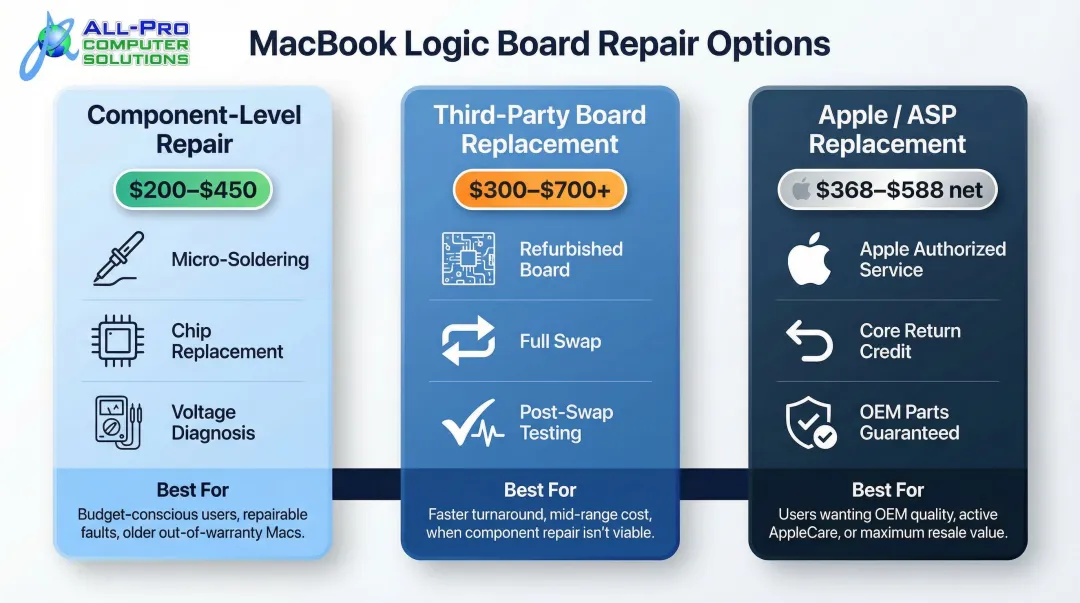 ALL-PRO COMPUTER SOLUTIONS

MacBook Logic Board Repair Options

Component-Level Repair

$200–$450

Micro-Soldering

Chip Replacement

Voltage Diagnosis

Best For

Budget-conscious users, repairable faults, older out-of-warranty Macs.

Third-Party Board Replacement

$300–$700+

Refurbished Board

Full Swap

Post-Swap Testing

Best For

Faster turnaround, mid-range cost, when component repair isn't viable.

Apple / ASP Replacement

$368–$588 net

Apple Authorized Service

Core Return Credit

OEM Parts Guaranteed

Best For

Users wanting OEM quality, active AppleCare, or maximum resale value.